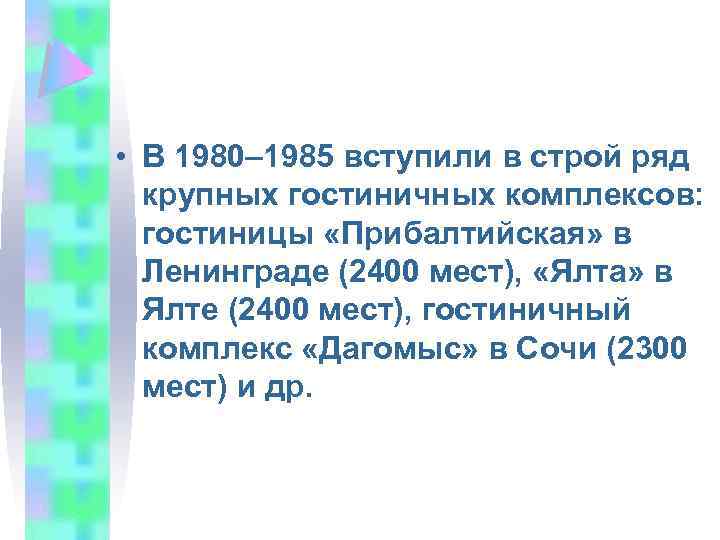 • В 1980–1985 вступили в строй ряд крупных гостиничных комплексов: гостиницы «Прибалтийская» в Ленинграде (2400 мест), «Ялта» в Ялте (2400 мест), гостиничный комплекс «Дагомыс» в Сочи (2300 мест) и др.